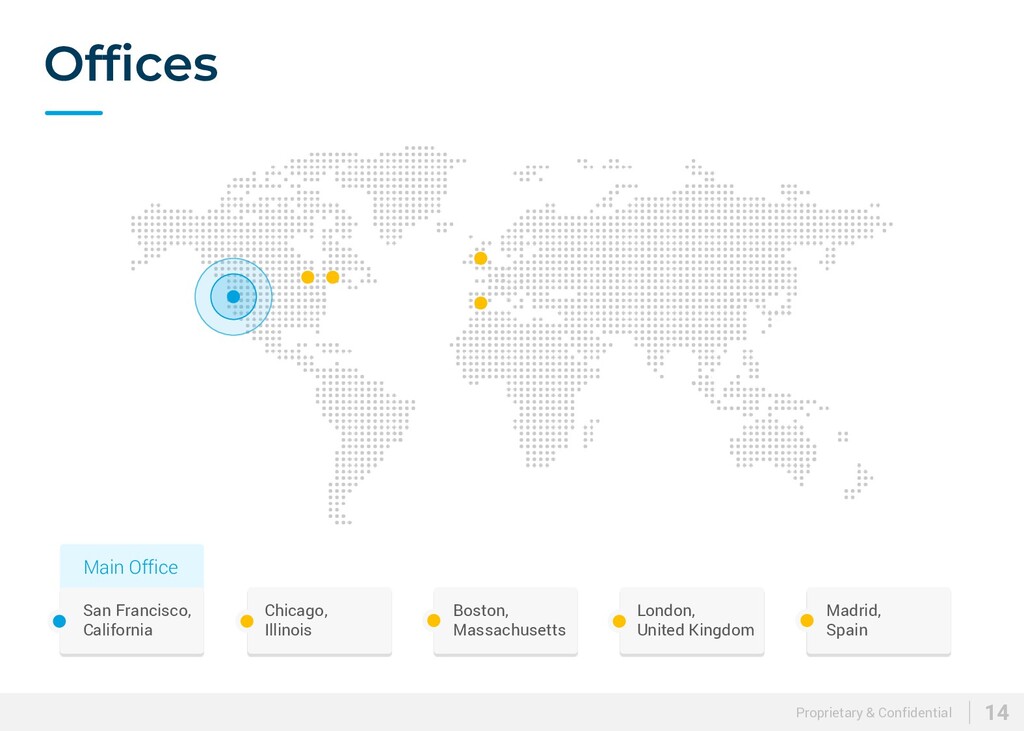 Offices

Main Office

San Francisco, California

Chicago, Illinois

Boston, Massachusetts

London, United Kingdom

Madrid, Spain

Proprietary & Confidential 14